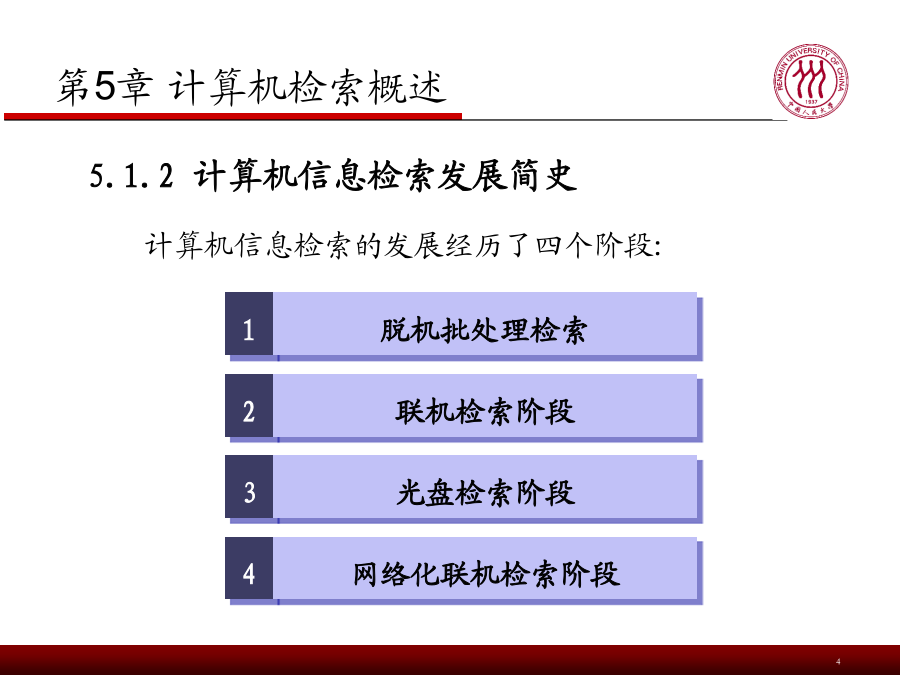 第5章 计算机检索概述

RENMIN UNIVERSITY OF CHINA 1937 中国人民大学

5.1.2 计算机信息检索发展简史

计算机信息检索的发展经历了四个阶段:

1 脱机批处理检索

2 联机检索阶段

3 光盘检索阶段

4 网络化联机检索阶段

4